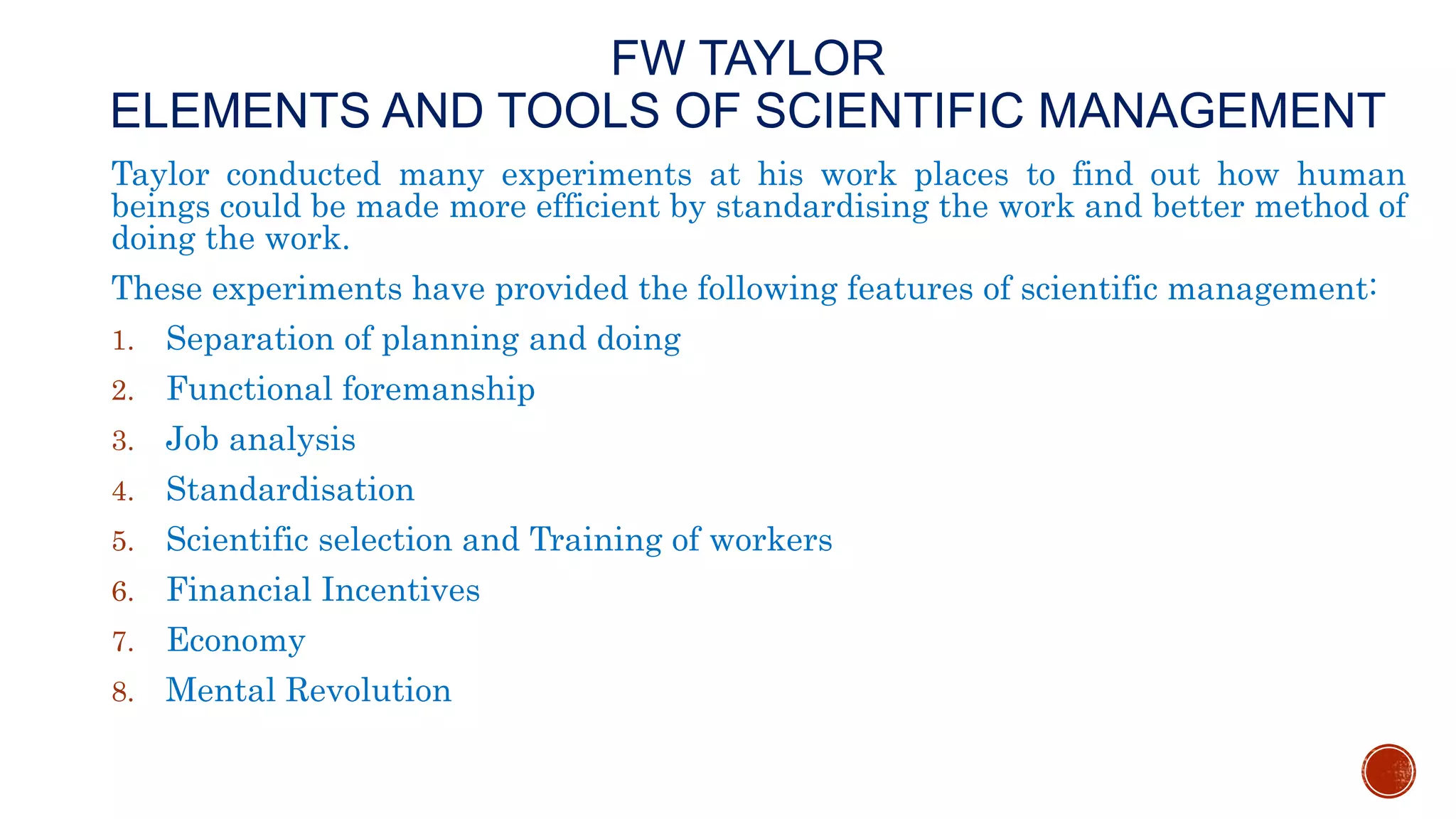 FW TAYLOR
ELEMENTS AND TOOLS OF SCIENTIFIC MANAGEMENT

Taylor conducted many experiments at his work places to find out how human beings could be made more efficient by standardising the work and better method of doing the work.

These experiments have provided the following features of scientific management:

1. Separation of planning and doing
2. Functional foremanship
3. Job analysis
4. Standardisation
5. Scientific selection and Training of workers
6. Financial Incentives
7. Economy
8. Mental Revolution